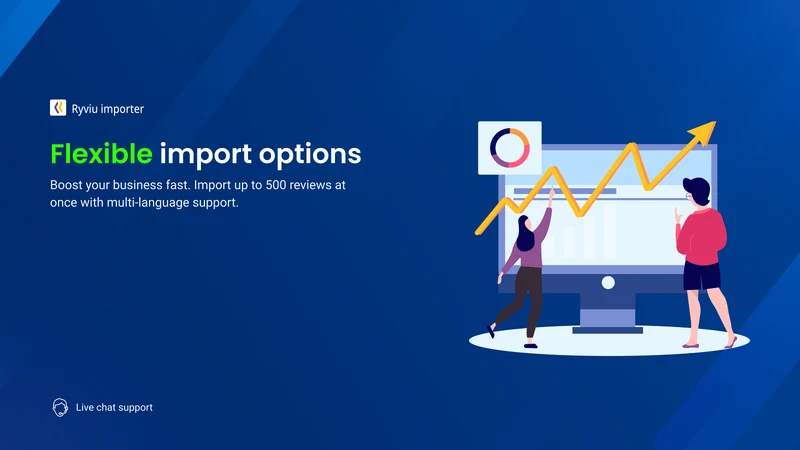 Ryviu importer

Flexible import options

Boost your business fast. Import up to 500 reviews at once with multi-language support.

Live chat support